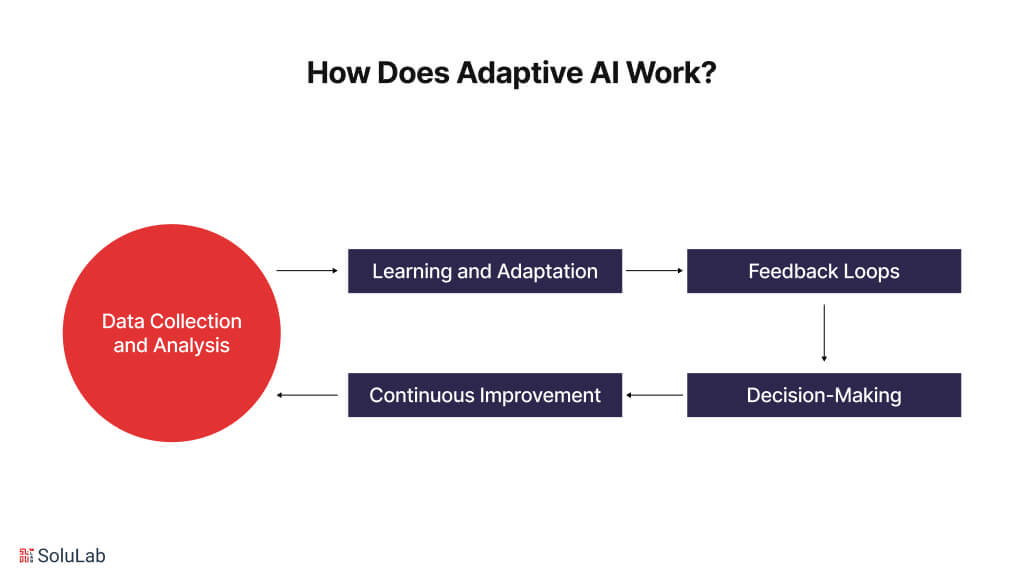 How Does Adaptive AI Work?

Data Collection and Analysis

Learning and Adaptation

Feedback Loops

Decision-Making

Continuous Improvement

SoluLab